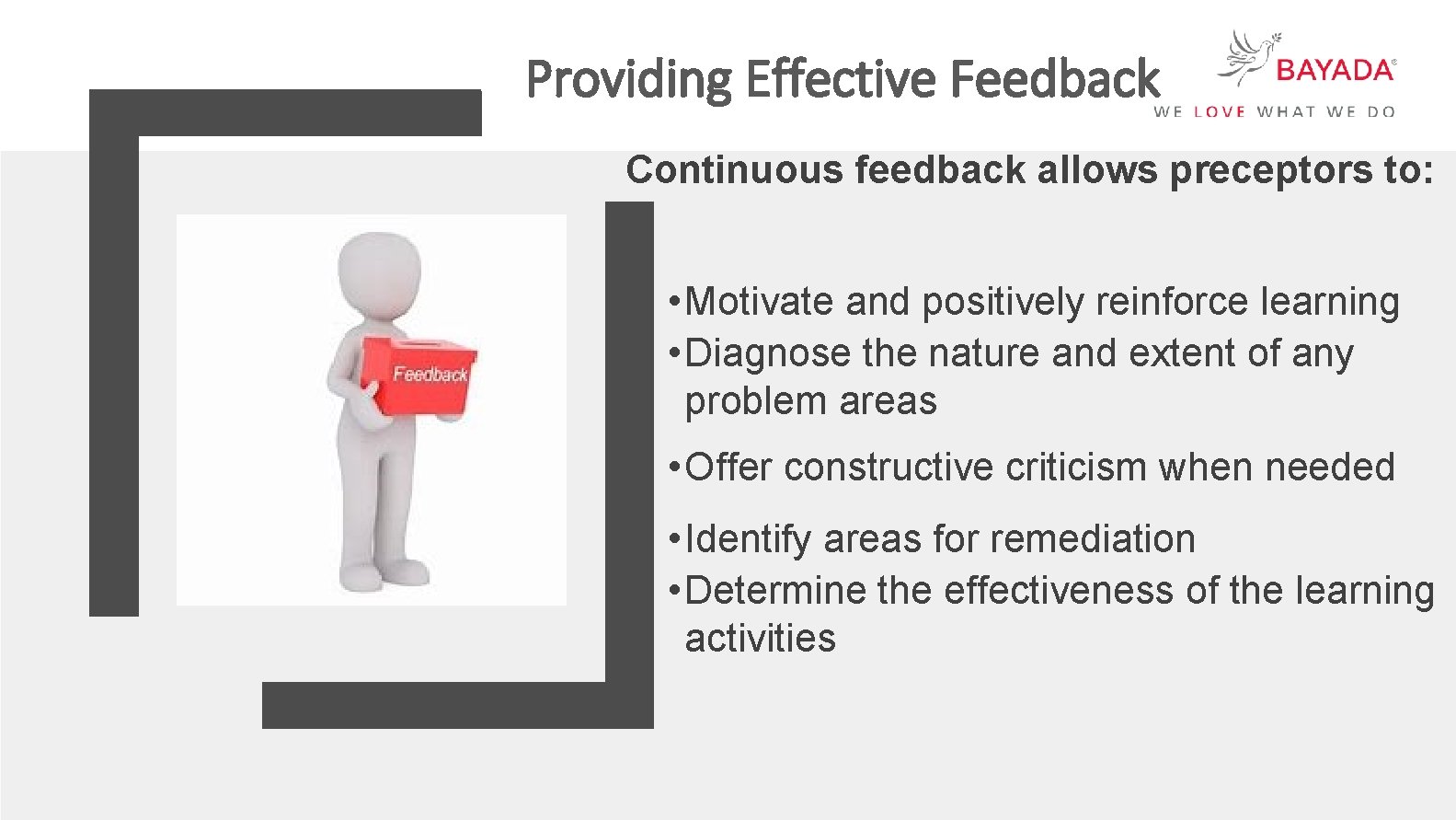 Providing Effective Feedback

BAYADA®
WE LOVE WHAT WE DO

Continuous feedback allows preceptors to:

Feedback

• Motivate and positively reinforce learning
• Diagnose the nature and extent of any problem areas
• Offer constructive criticism when needed
• Identify areas for remediation
• Determine the effectiveness of the learning activities